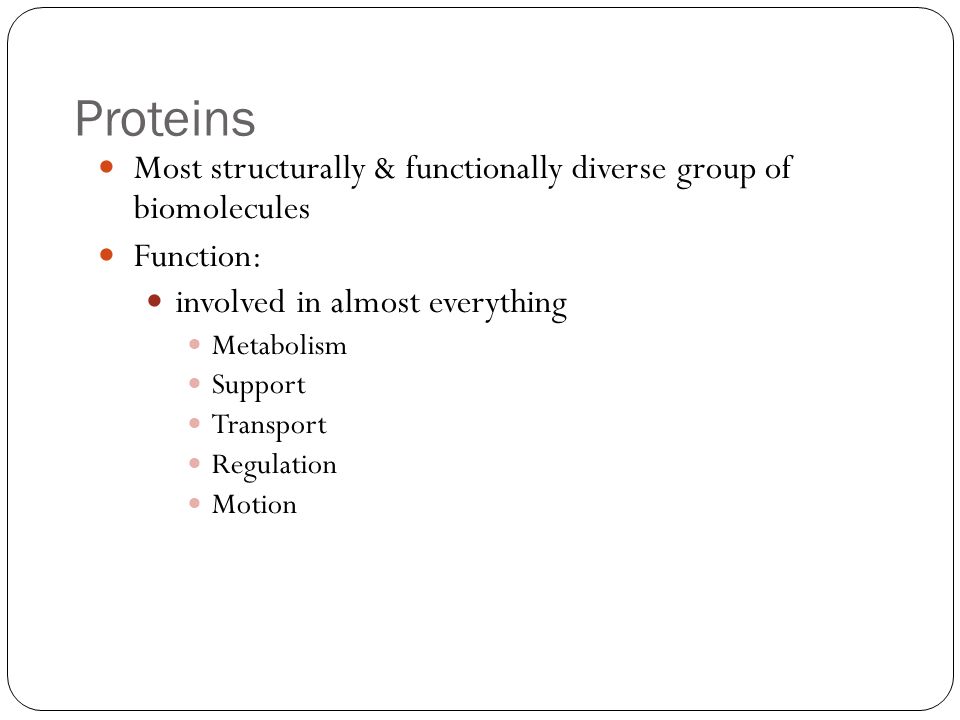 Proteins

- Most structurally & functionally diverse group of biomolecules
- Function:
  - involved in almost everything
    - Metabolism
    - Support
    - Transport
    - Regulation
    - Motion